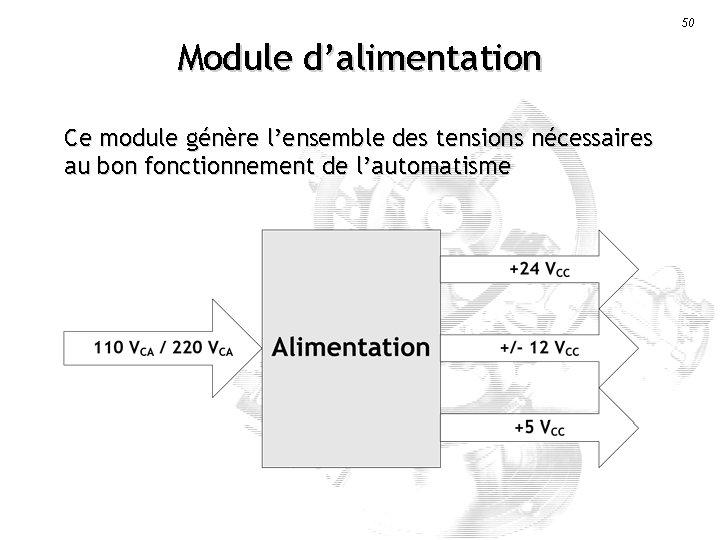 50

Module d’alimentation

Ce module génère l’ensemble des tensions nécessaires au bon fonctionnement de l’automatisme

110 $V_{CA}$ / 220 $V_{CA}$

Alimentation

+24 $V_{CC}$

+/- 12 $V_{CC}$

+5 $V_{CC}$